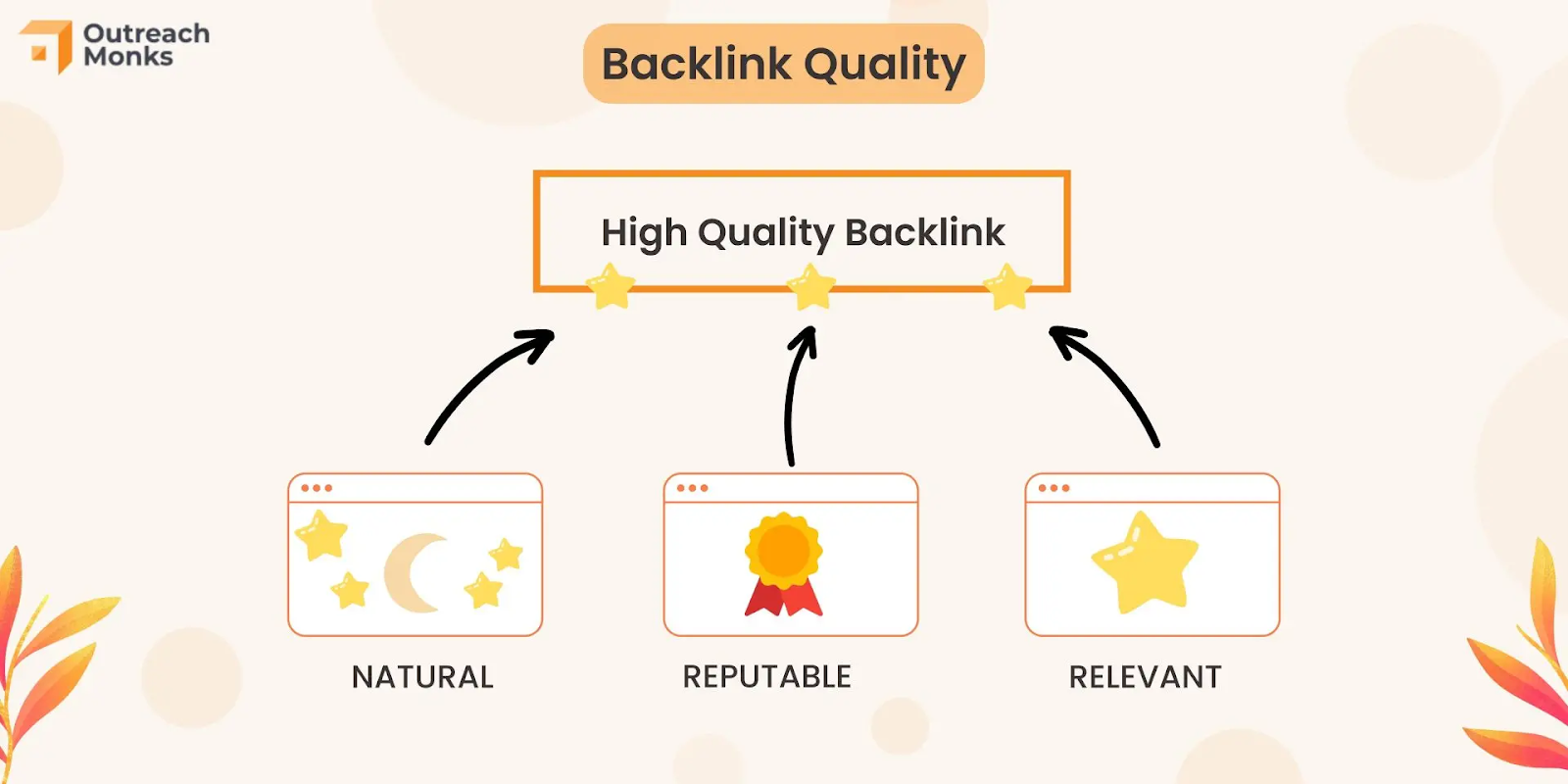 Outreach Monks

Backlink Quality

High Quality Backlink

NATURAL

REPUTABLE

RELEVANT